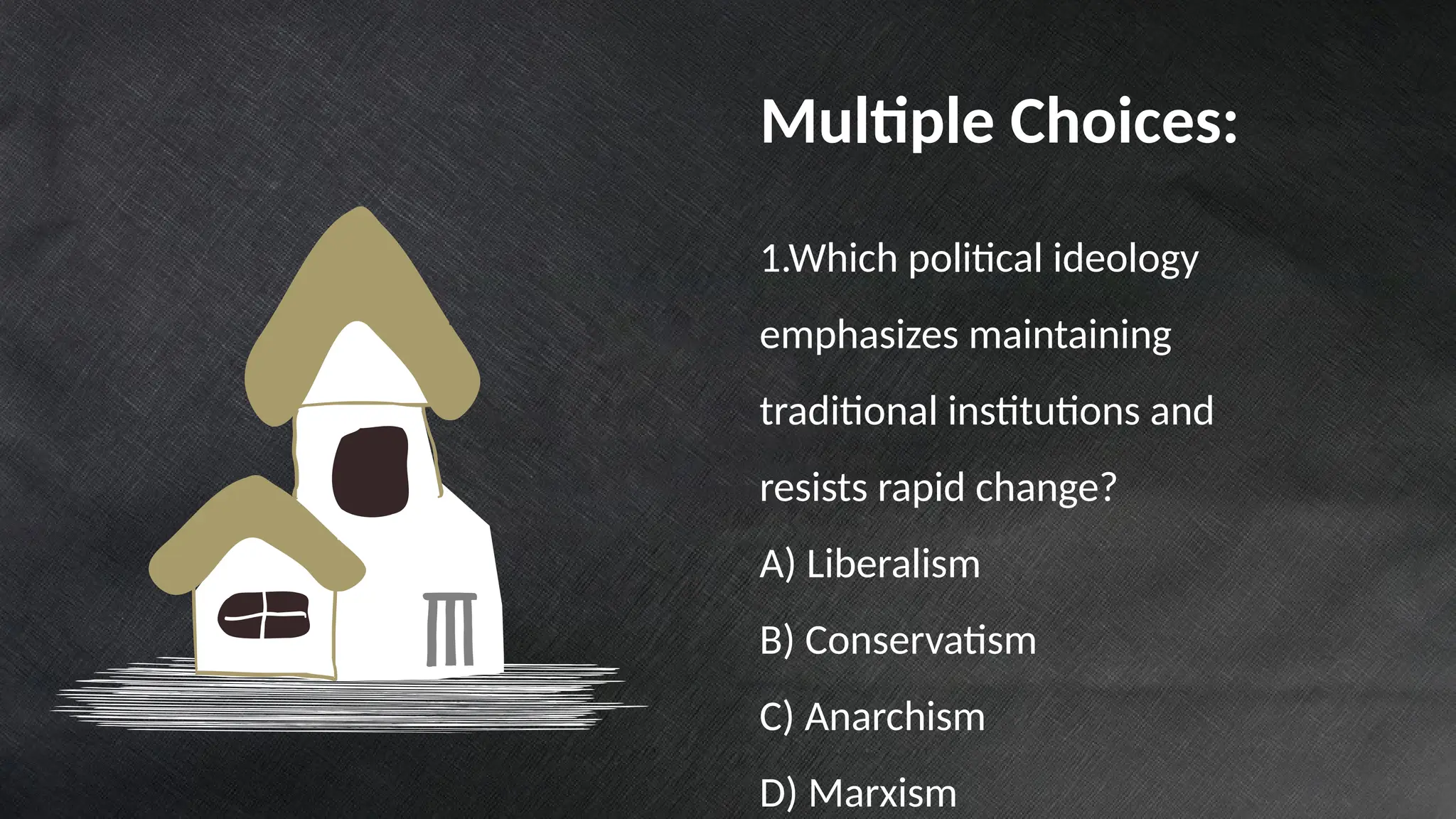 Multiple Choices:

1.Which political ideology emphasizes maintaining traditional institutions and resists rapid change?

A) Liberalism

B) Conservatism

C) Anarchism

D) Marxism